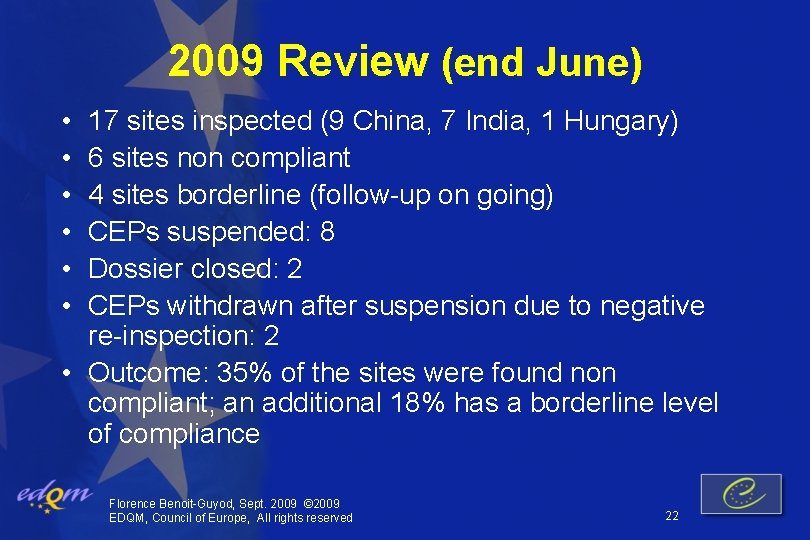 2009 Review (end June)

• 17 sites inspected (9 China, 7 India, 1 Hungary)
• 6 sites non compliant
• 4 sites borderline (follow-up on going)
• CEPs suspended: 8
• Dossier closed: 2
• CEPs withdrawn after suspension due to negative re-inspection: 2
• Outcome: 35% of the sites were found non compliant; an additional 18% has a borderline level of compliance

edqm

Florence Benoit-Guyod, Sept. 2009 ©2009
EDQM, Council of Europe, All rights reserved

22